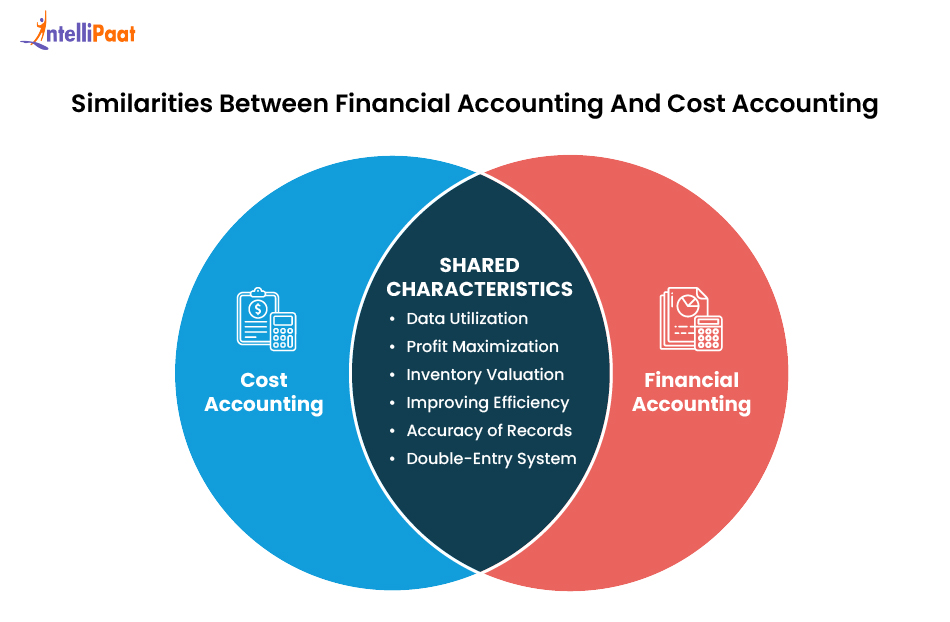 IntelliPaat

Similarities Between Financial Accounting And Cost Accounting

Cost Accounting

SHARED CHARACTERISTICS
• Data Utilization
• Profit Maximization
• Inventory Valuation
• Improving Efficiency
• Accuracy of Records
• Double-Entry System

Financial Accounting